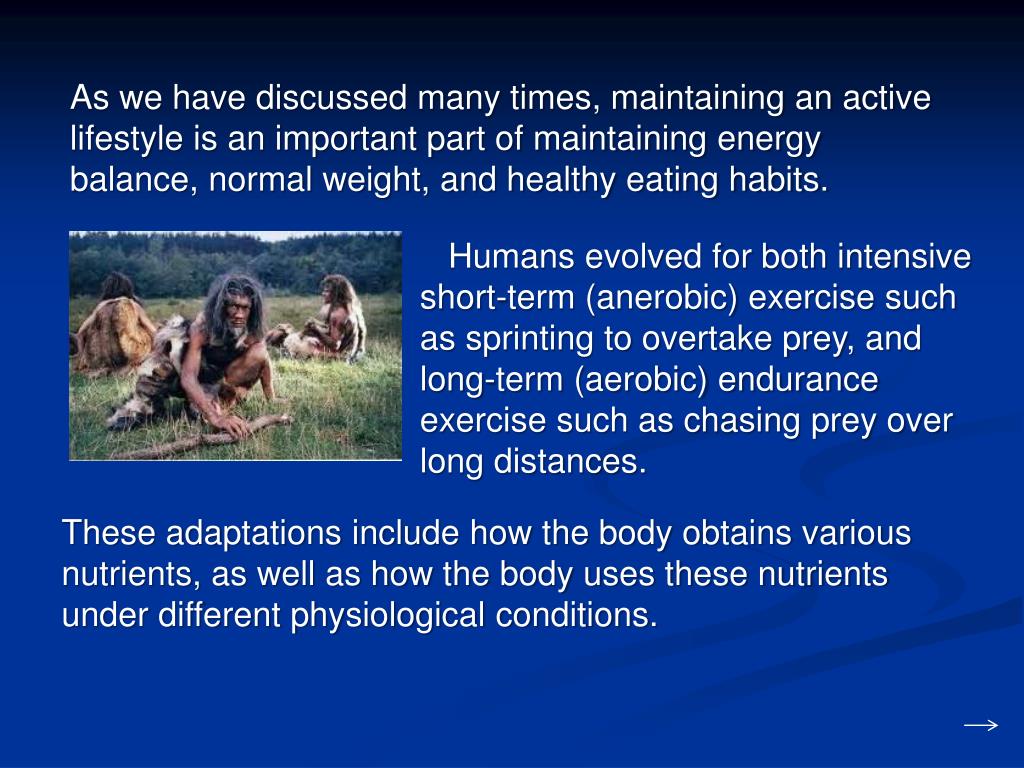 As we have discussed many times, maintaining an active lifestyle is an important part of maintaining energy balance, normal weight, and healthy eating habits.

Humans evolved for both intensive short-term (anerobic) exercise such as sprinting to overtake prey, and long-term (aerobic) endurance exercise such as chasing prey over long distances.

These adaptations include how the body obtains various nutrients, as well as how the body uses these nutrients under different physiological conditions.

→